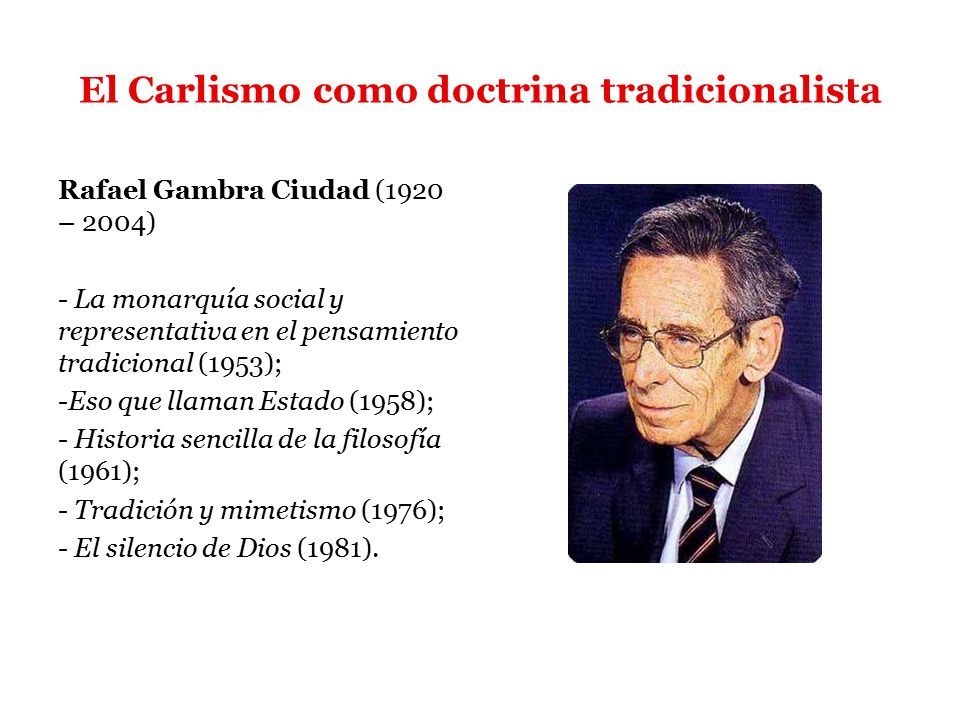 El Carlismo como doctrina tradicionalista

Rafael Gambra Ciudad (1920 – 2004)

- La monarquía social y representativa en el pensamiento tradicional (1953);

-Eso que llaman Estado (1958);

- Historia sencilla de la filosofía (1961);

- Tradición y mimetismo (1976);

- El silencio de Dios (1981).